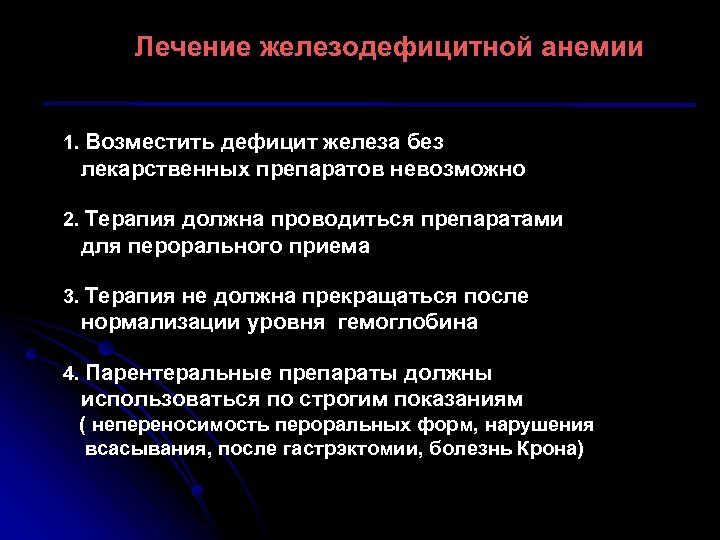 Лечение железодефицитной анемии

1. Возместить дефицит железа без лекарственных препаратов невозможно

2. Терапия должна проводиться препаратами для перорального приема

3. Терапия не должна прекращаться после нормализации уровня гемоглобина

4. Парентеральные препараты должны использоваться по строгим показаниям ( непереносимость пероральных форм, нарушения всасывания, после гастрэктомии, болезнь Крона)